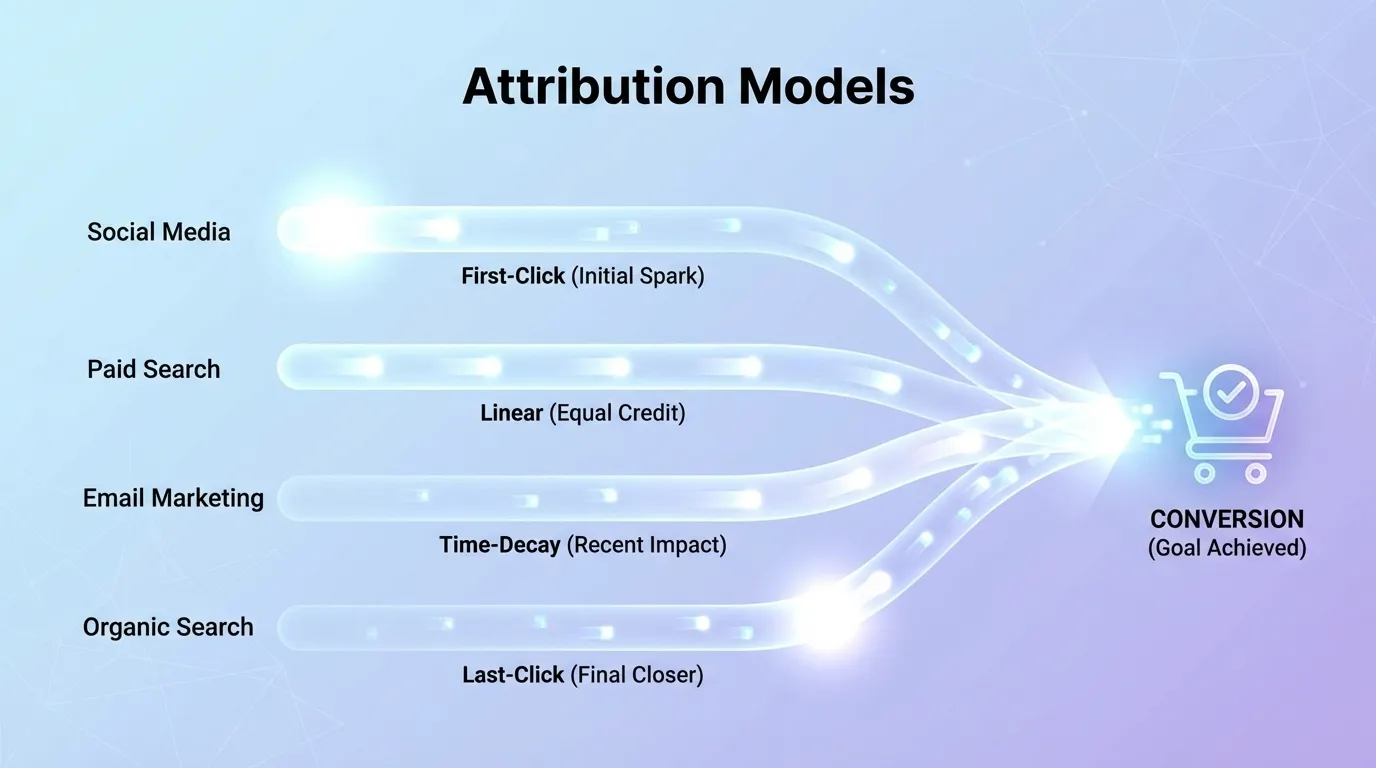 Attribution Models

Social Media

First-Click (Initial Spark)

Paid Search

Linear (Equal Credit)

Email Marketing

Time-Decay (Recent Impact)

Organic Search

Last-Click (Final Closer)

CONVERSION
(Goal Achieved)